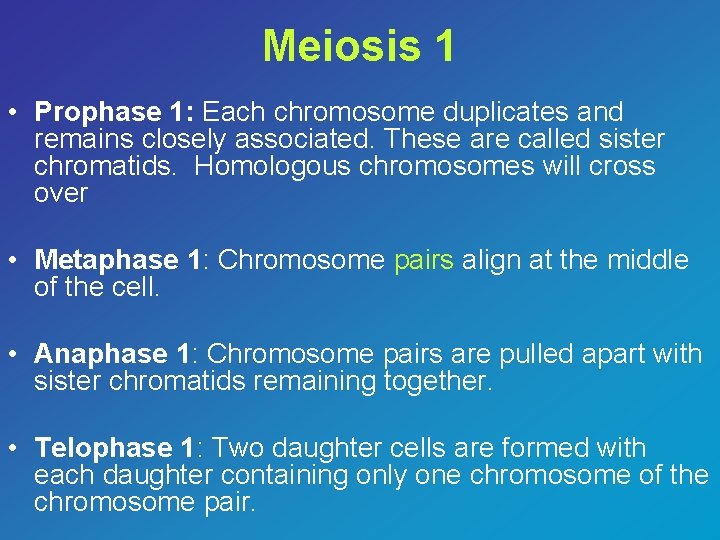 Meiosis 1

• Prophase 1: Each chromosome duplicates and remains closely associated. These are called sister chromatids.  Homologous chromosomes will cross over

• Metaphase 1: Chromosome pairs align at the middle of the cell.

• Anaphase 1: Chromosome pairs are pulled apart with sister chromatids remaining together.

• Telophase 1: Two daughter cells are formed with each daughter containing only one chromosome of the chromosome pair.